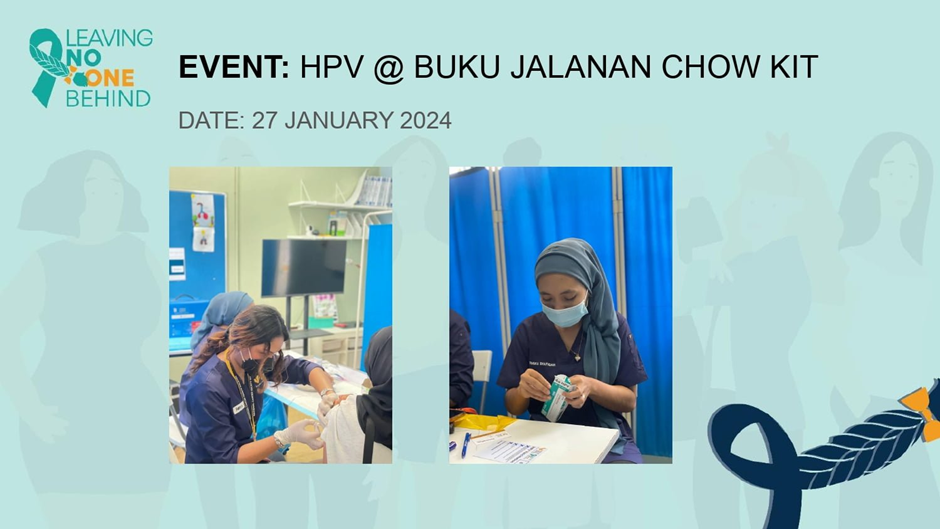 LEAVING NO ONE BEHIND

EVENT: HPV @ BUKU JALANAN CHOW KIT

DATE: 27 JANUARY 2024